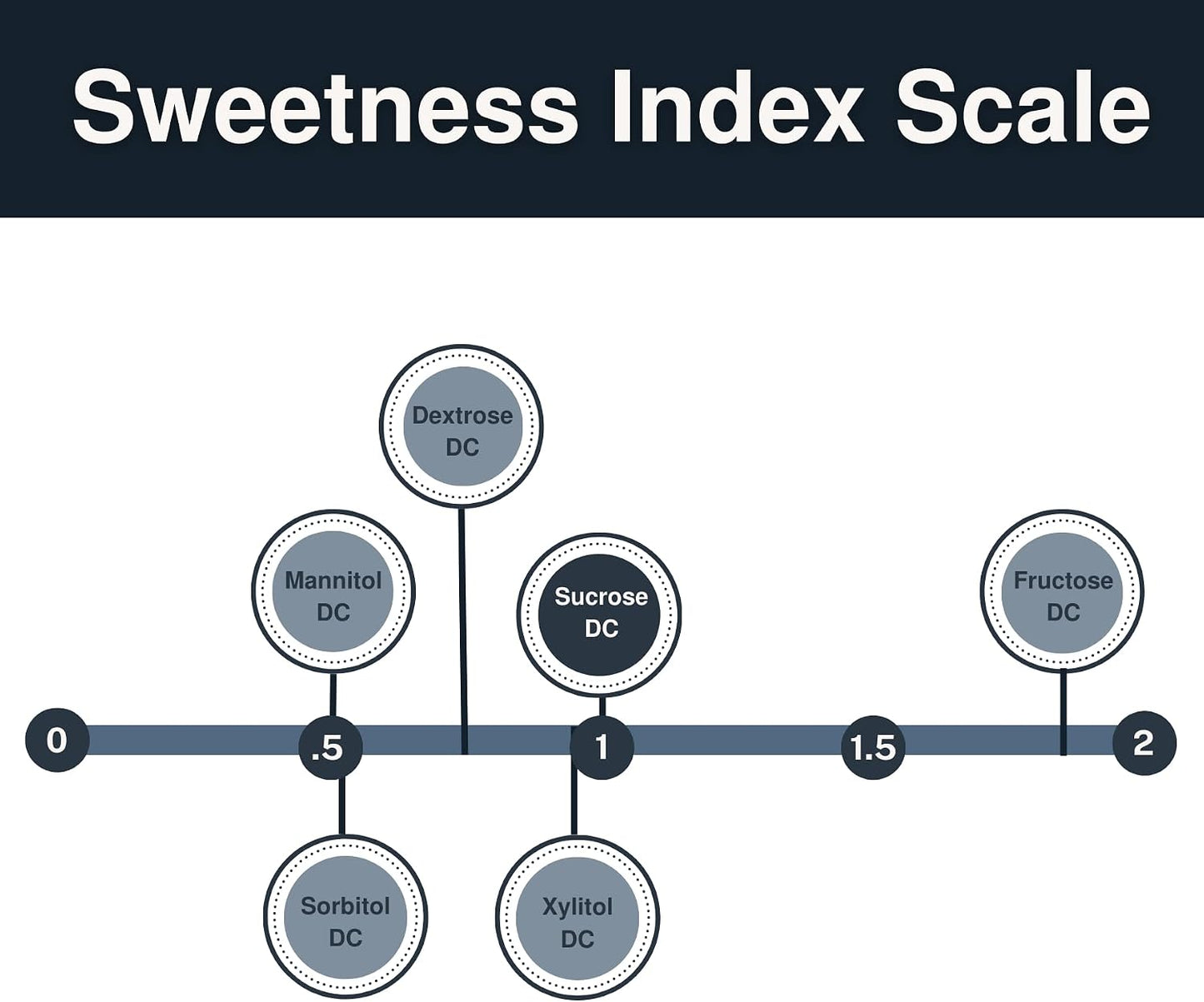 Sweetness Index Scale

Dextrose DC

Mannitol DC

Sucrose DC

Fructose DC

0

.5

1

1.5

2

Sorbitol DC

Xylitol DC